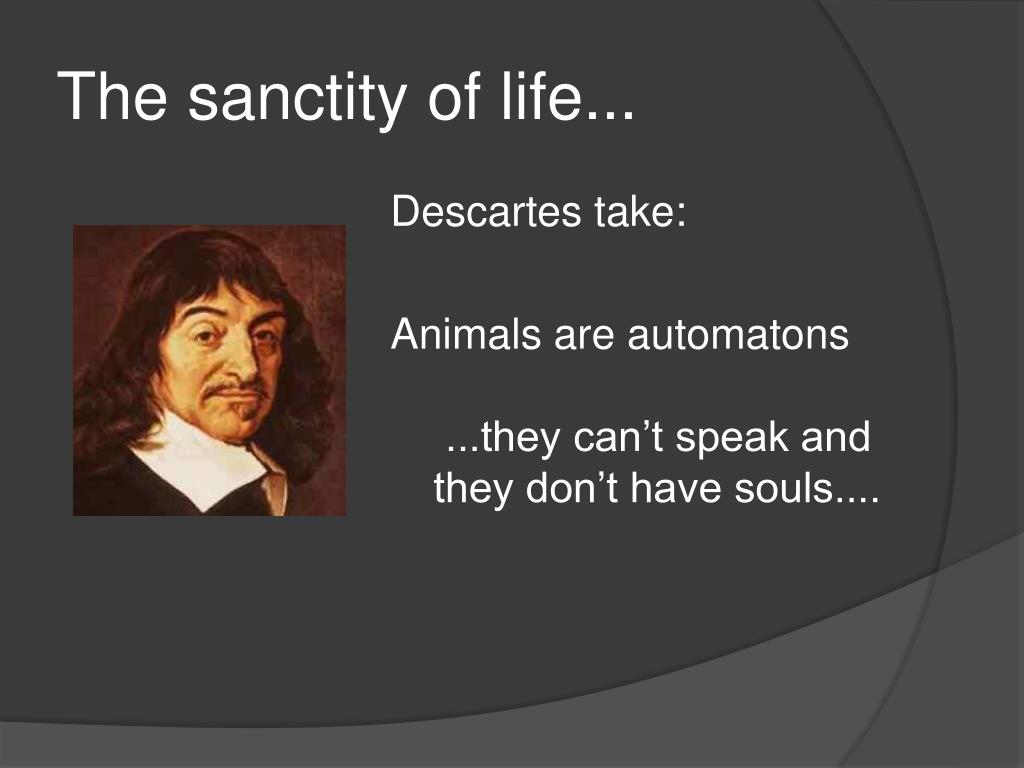 The sanctity of life...

Descartes take:

Animals are automatons

...they can’t speak and they don’t have souls....